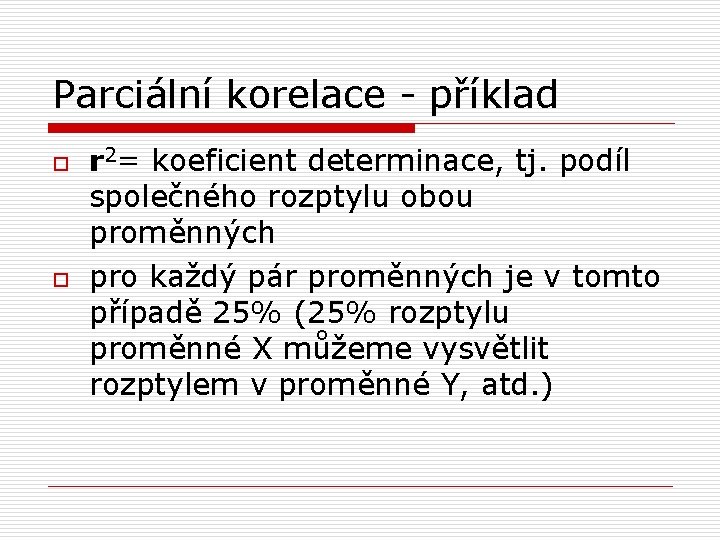 Parciální korelace - příklad

$r^2$= koeficient determinace, tj. podíl společného rozptylu obou proměnných

pro každý pár proměnných je v tomto případě 25% (25% rozptylu proměnné X můžeme vysvětlit rozptylem v proměnné Y, atd.)